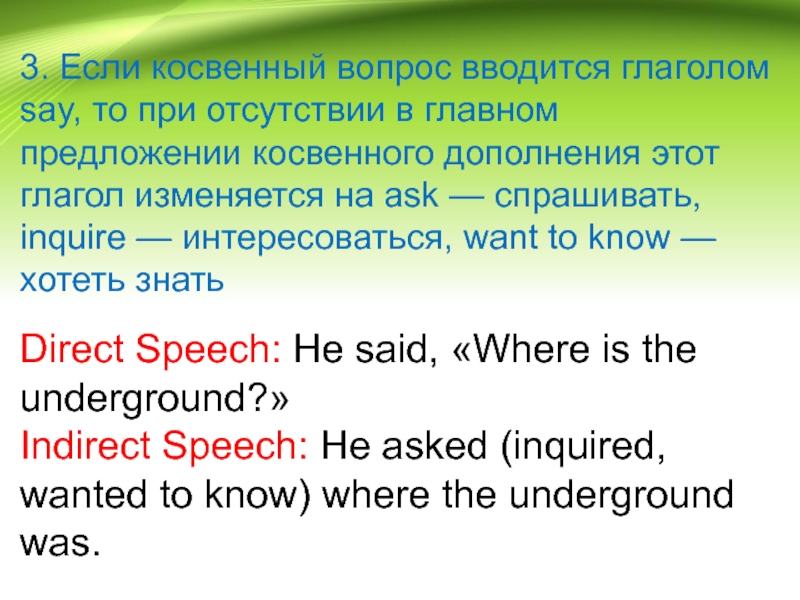 3. Если косвенный вопрос вводится глаголом say, то при отсутствии в главном предложении косвенного дополнения этот глагол изменяется на ask — спрашивать, inquire — интересоваться, want to know — хотеть знать

Direct Speech: He said, «Where is the underground?»
Indirect Speech: He asked (inquired, wanted to know) where the underground was.